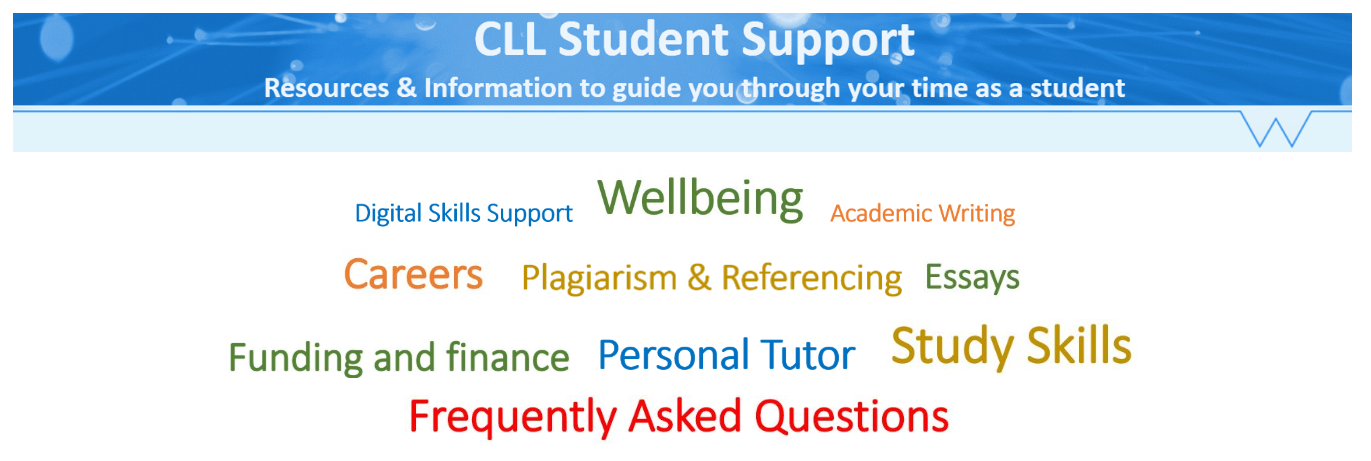 CLL Student Support
Resources & Information to guide you through your time as a student

Digital Skills Support Wellbeing Academic Writing

Careers Plagiarism & Referencing Essays

Funding and finance Personal Tutor Study Skills

Frequently Asked Questions